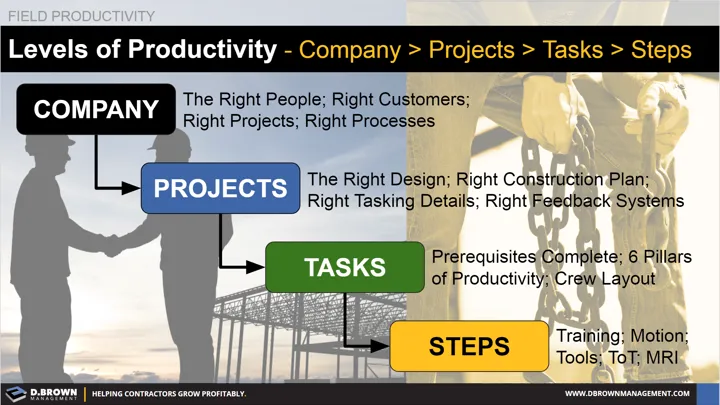 FIELD PRODUCTIVITY

Levels of Productivity - Company > Projects > Tasks > Steps

COMPANY

The Right People; Right Customers; Right Projects; Right Processes

PROJECTS

The Right Design; Right Construction Plan; Right Tasking Details; Right Feedback Systems

TASKS

Prerequisites Complete; 6 Pillars of Productivity; Crew Layout

STEPS

Training; Motion; Tools; ToT; MRI

D.BROWN MANAGEMENT | HELPING CONTRACTORS GROW PROFITABLY.

WWW.DBROWNMANAGEMENT.COM